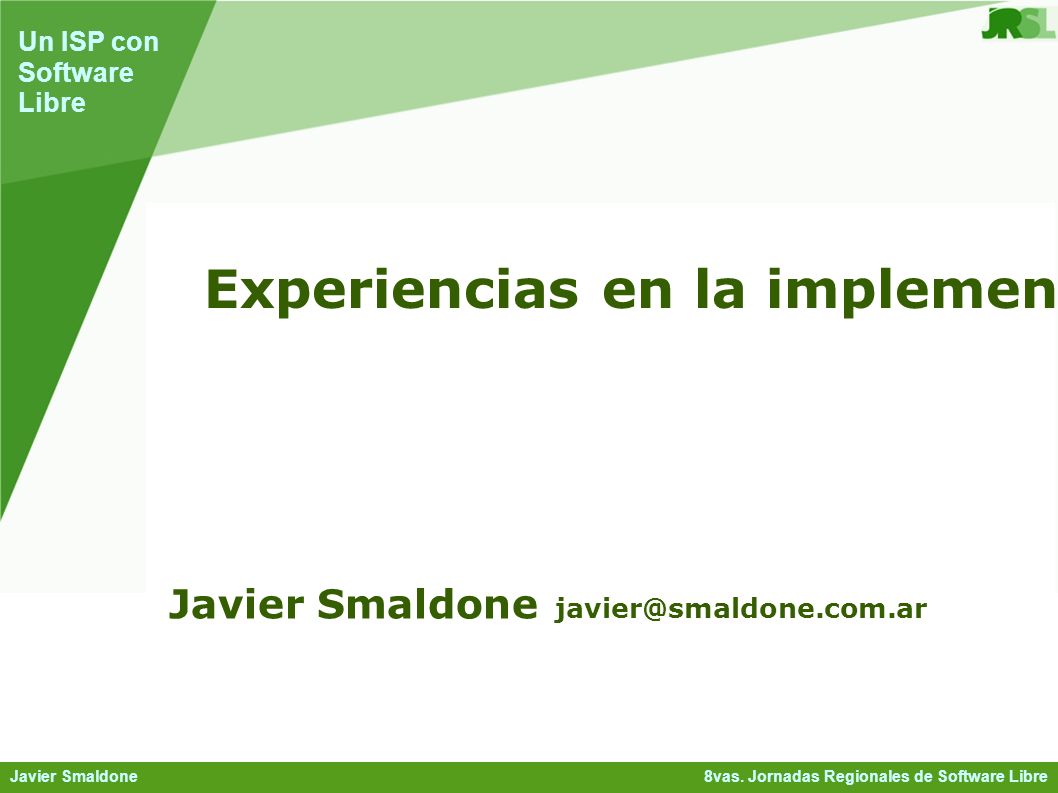 Un ISP con Software Libre

JRSL

Experiencias en la implemen

Javier Smaldone javier@smaldone.com.ar

Javier Smaldone

8vas. Jornadas Regionales de Software Libre